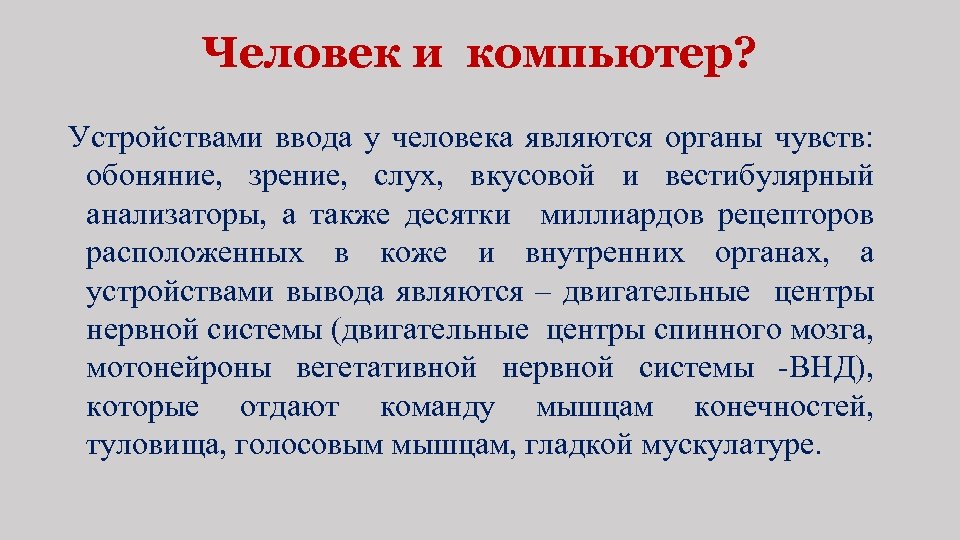 Человек и компьютер?

Устройствами ввода у человека являются органы чувств: обоняние, зрение, слух, вкусовой и вестибулярный анализаторы, а также десятки миллиардов рецепторов расположенных в коже и внутренних органах, а устройствами вывода являются – двигательные центры нервной системы (двигательные центры спинного мозга, мотонейроны вегетативной нервной системы -ВНД), которые отдают команду мышцам конечностей, туловища, голосовым мышцам, гладкой мускулатуре.